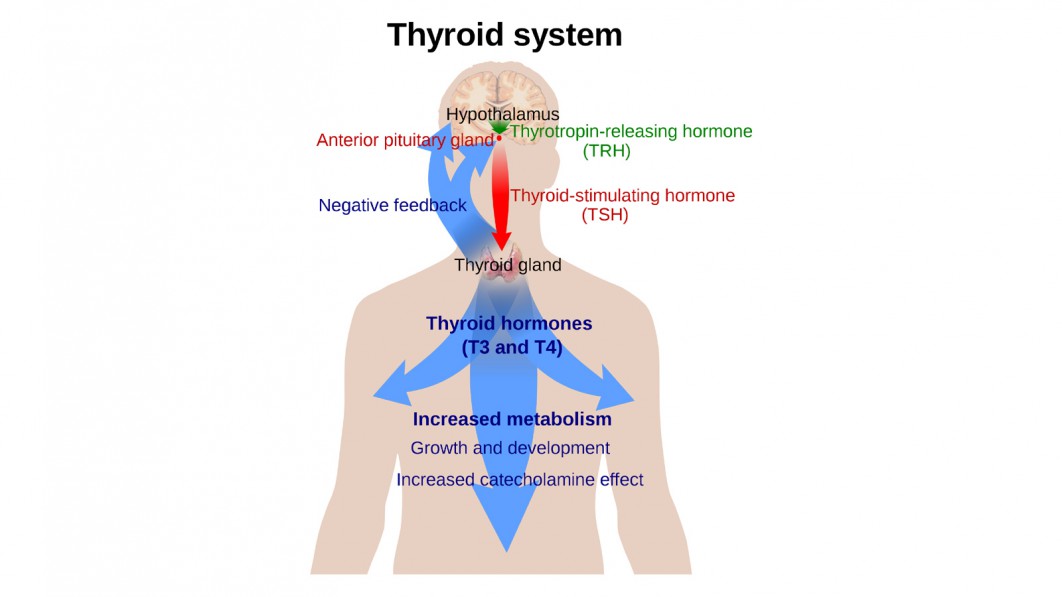 Thyroid system

Hypothalamus

Anterior pituitary gland

Thyrotropin-releasing hormone (TRH)

Negative feedback

Thyroid-stimulating hormone (TSH)

Thyroid gland

Thyroid hormones (T3 and T4)

Increased metabolism

Growth and development

Increased catecholamine effect